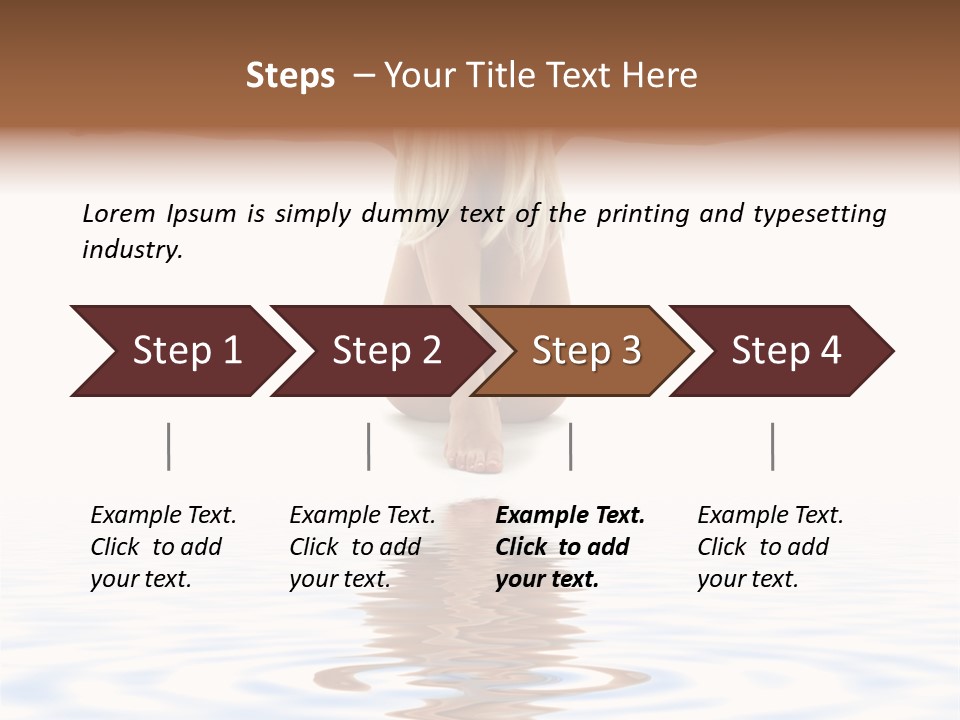 Steps – Your Title Text Here

Lorem Ipsum is simply dummy text of the printing and typesetting industry.

Step 1

Step 2

Step 3

Step 4

Example Text. Click to add your text.

Example Text. Click to add your text.

Example Text. Click to add your text.

Example Text. Click to add your text.